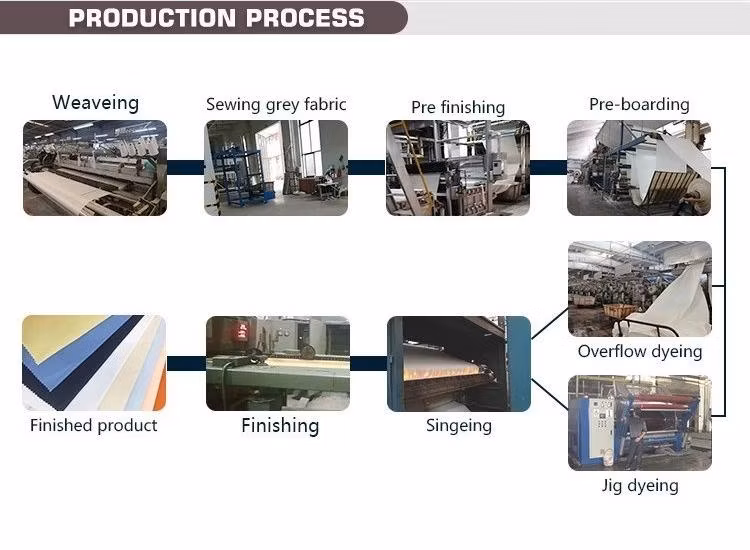 PRODUCTION PROCESS

Weaveing

Sewing grey fabric

Pre finishing

Pre-boarding

Overflow dyeing

Jig dyeing

Singeing

Finishing

Finished product